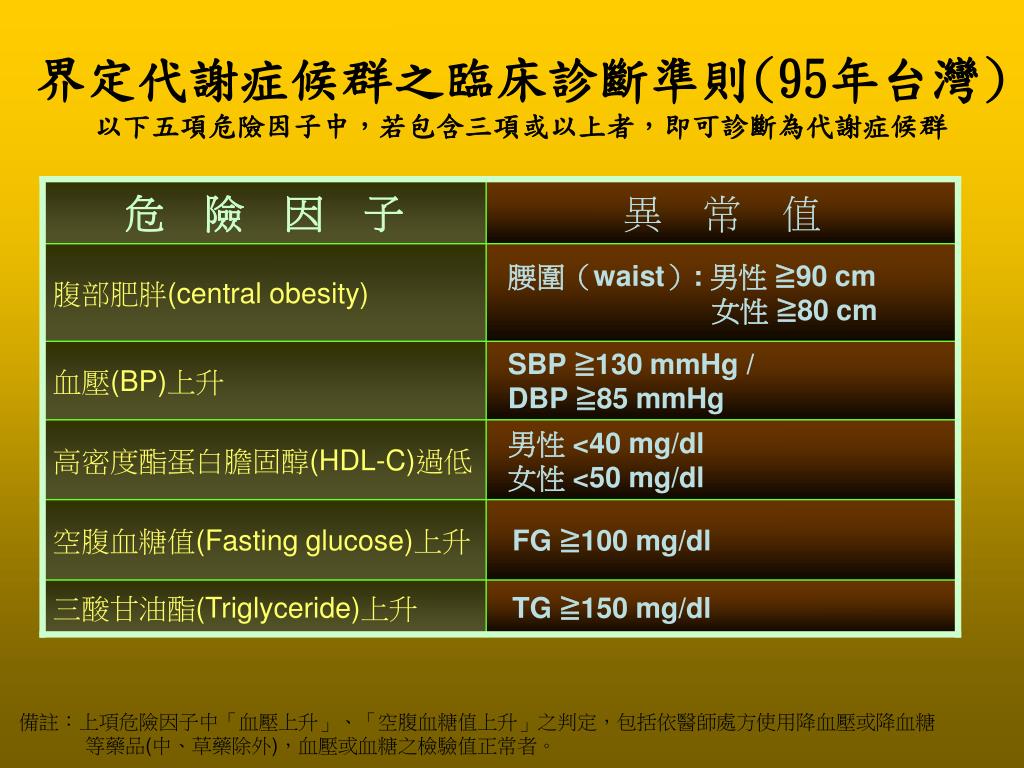 界定代謝症候群之臨床診斷準則(95年台灣)
以下五項危險因子中，若包含三項或以上者，即可診斷為代謝症候群

| 危 險 因 子 | 異 常 值 |
|---|---|
| 腹部肥胖(central obesity) | 腰圍（waist）: 男性 ≧90 cm 女性 ≧80 cm |
| 血壓(BP)上升 | SBP ≧130 mmHg / DBP ≧85 mmHg |
| 高密度酯蛋白膽固醇(HDL-C)過低 | 男性 <40 mg/dl 女性 <50 mg/dl |
| 空腹血糖值(Fasting glucose)上升 | FG ≧100 mg/dl |
| 三酸甘油酯(Triglyceride)上升 | TG ≧150 mg/dl |

備註：上項危險因子中「血壓上升」、「空腹血糖值上升」之判定，包括依醫師處方使用降血壓或降血糖等藥品(中、草藥除外)，血壓或血糖之檢驗值正常者。